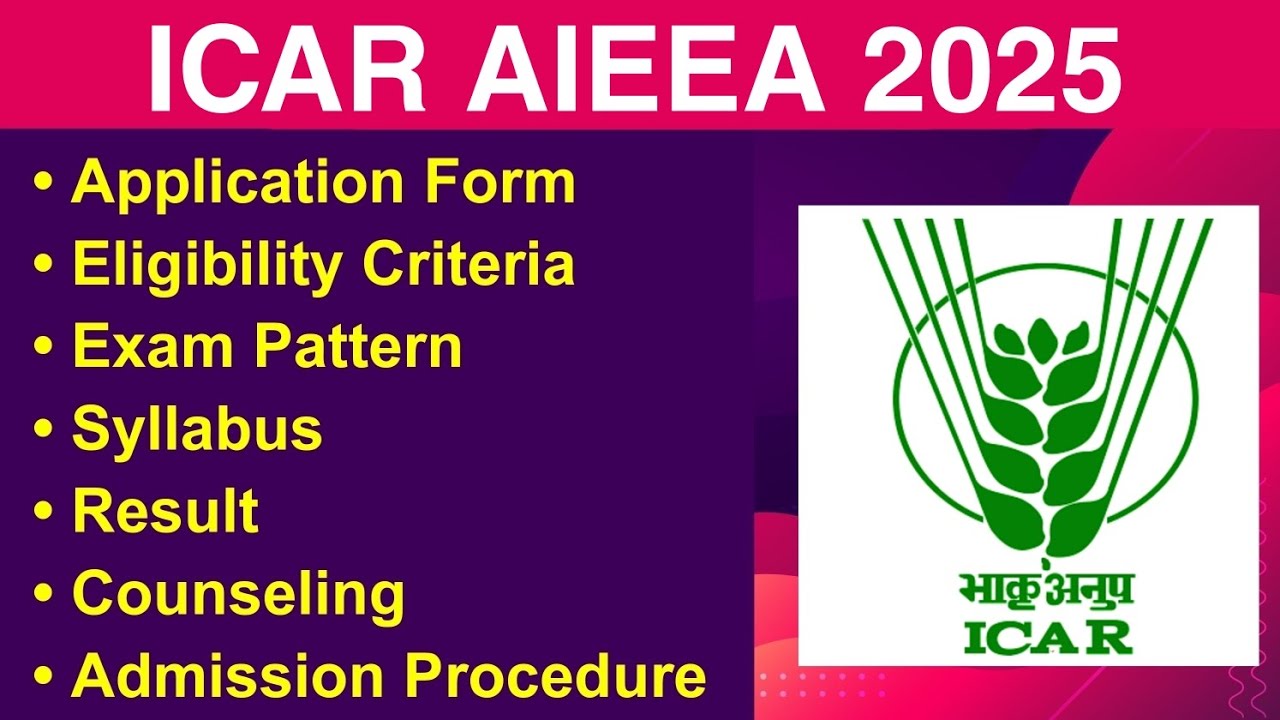 ICAR AIEEA 2025

• Application Form
• Eligibility Criteria
• Exam Pattern
• Syllabus
• Result
• Counseling
• Admission Procedure

भाकृअनुप
ICAR